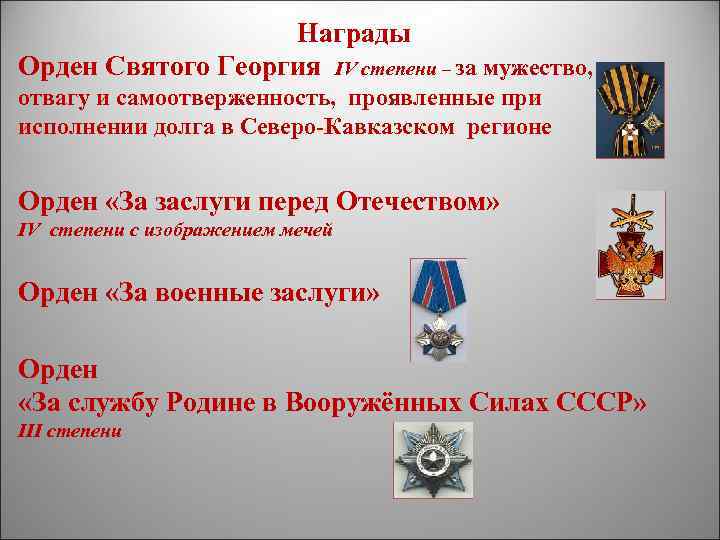 Награды

Орден Святого Георгия IV степени – за мужество, отвагу и самоотверженность, проявленные при исполнении долга в Северо-Кавказском регионе

Орден «За заслуги перед Отечеством»
IV степени с изображением мечей

Орден «За военные заслуги»

Орден
«За службу Родине в Вооружённых Силах СССР»
III степени